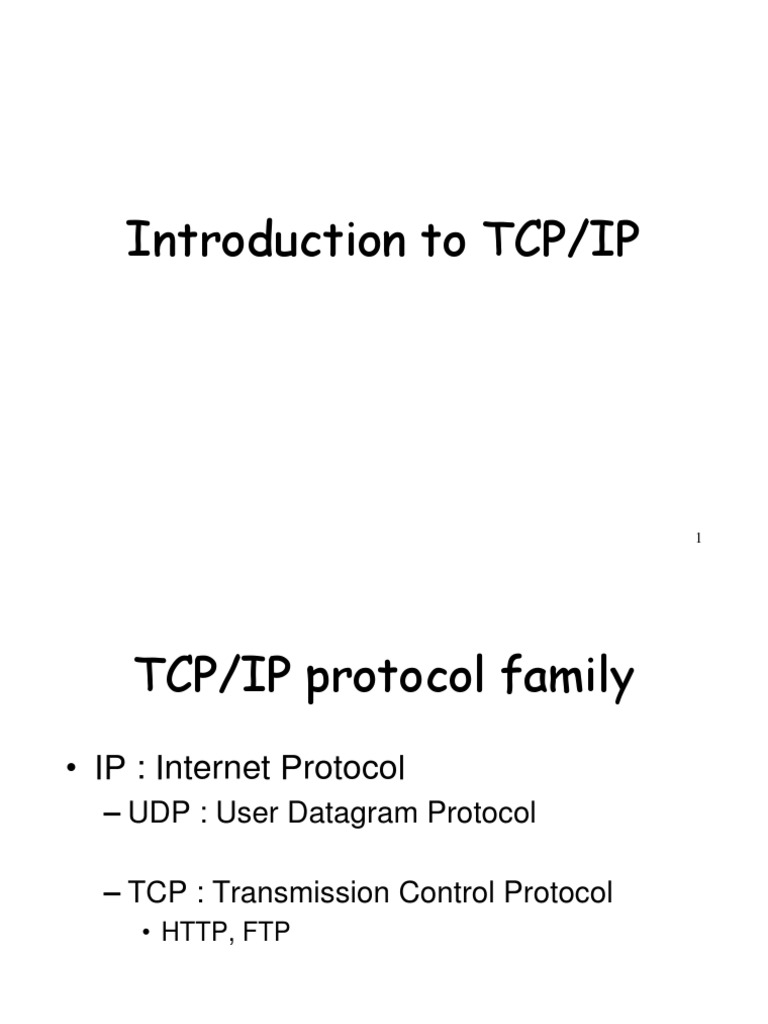 Introduction to TCP/IP

1

TCP/IP protocol family

• IP : Internet Protocol

– UDP : User Datagram Protocol

– TCP : Transmission Control Protocol

• HTTP, FTP